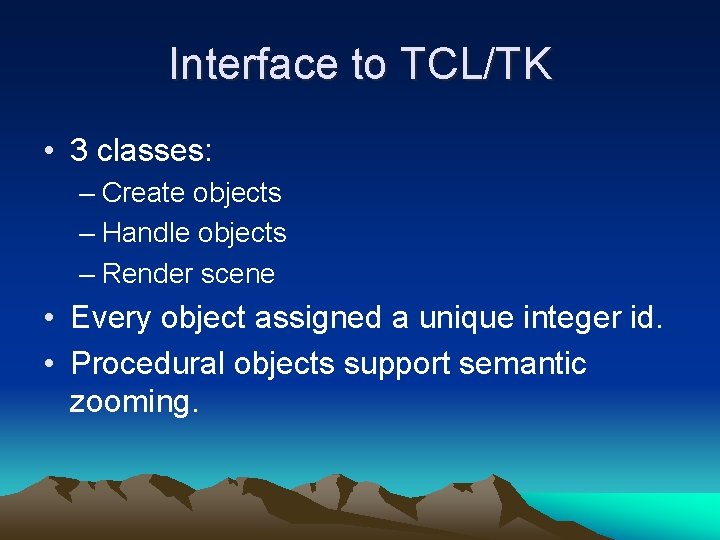 Interface to TCL/TK

• 3 classes:
– Create objects
– Handle objects
– Render scene
• Every object assigned a unique integer id.
• Procedural objects support semantic zooming.